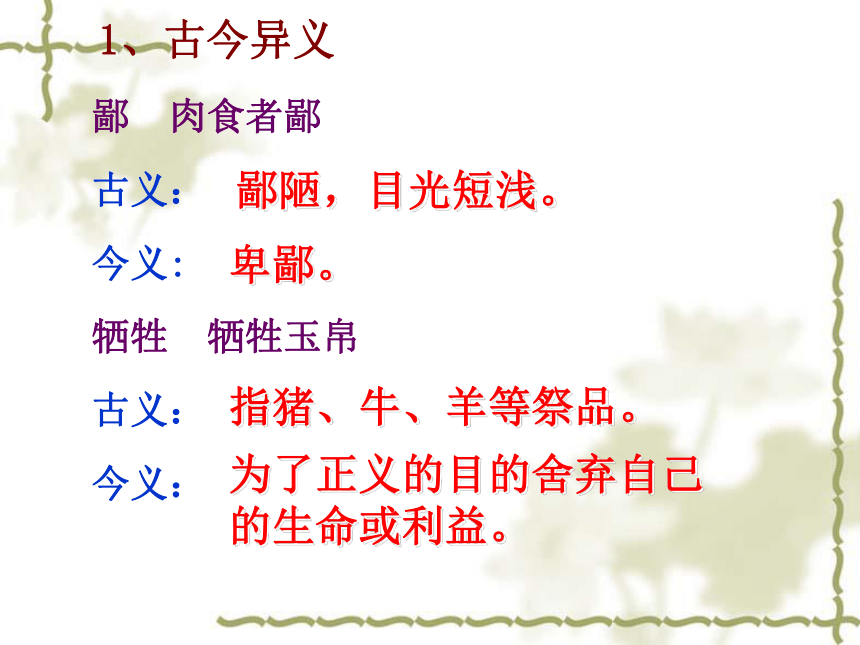 1、古今异义

鄙　肉食者鄙

古义：　鄙陋，目光短浅。

今义:　卑鄙。

牺牲　牺牲玉帛

古义：　指猪、牛、羊等祭品。

今义：　为了正义的目的舍弃自己的生命或利益。